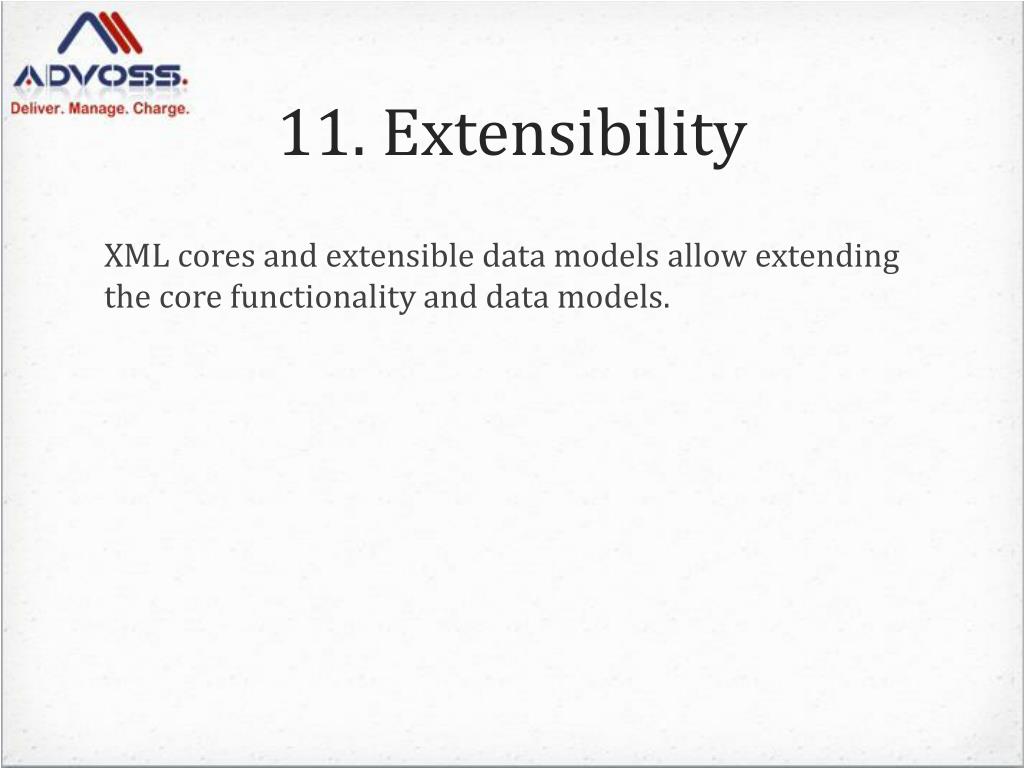 ADVOSS.
Deliver. Manage. Charge.

11. Extensibility

XML cores and extensible data models allow extending the core functionality and data models.